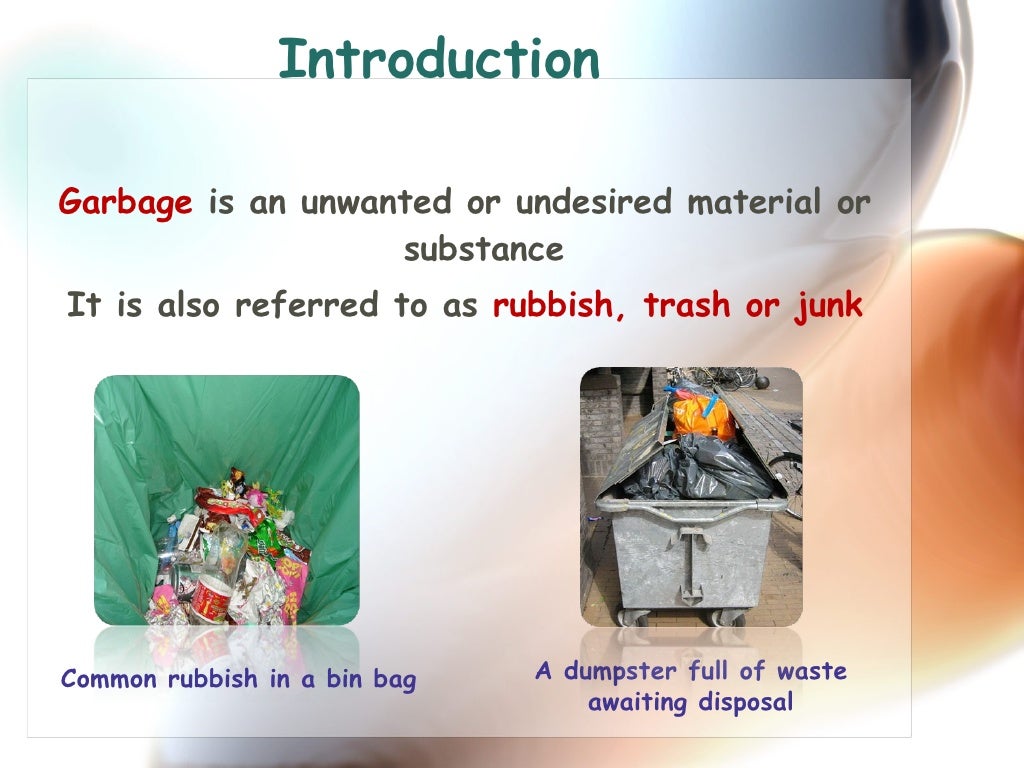 Introduction

Garbage is an unwanted or undesired material or substance

It is also referred to as rubbish, trash or junk

Common rubbish in a bin bag

A dumpster full of waste awaiting disposal